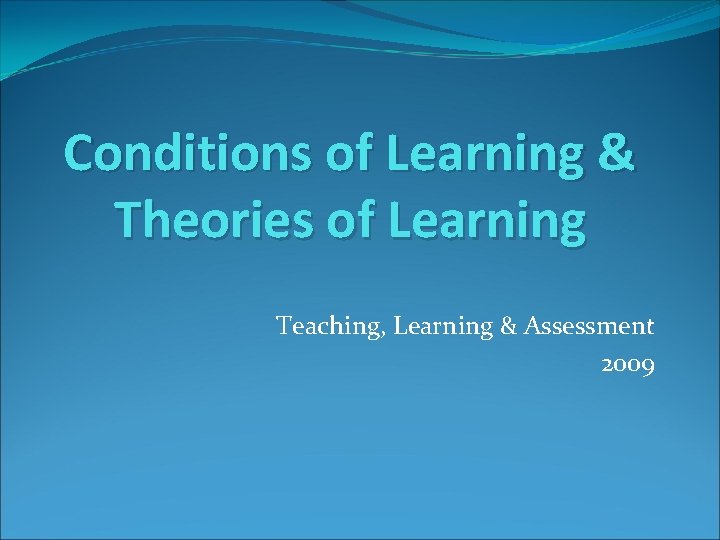 Conditions of Learning & Theories of Learning

Teaching, Learning & Assessment
2009